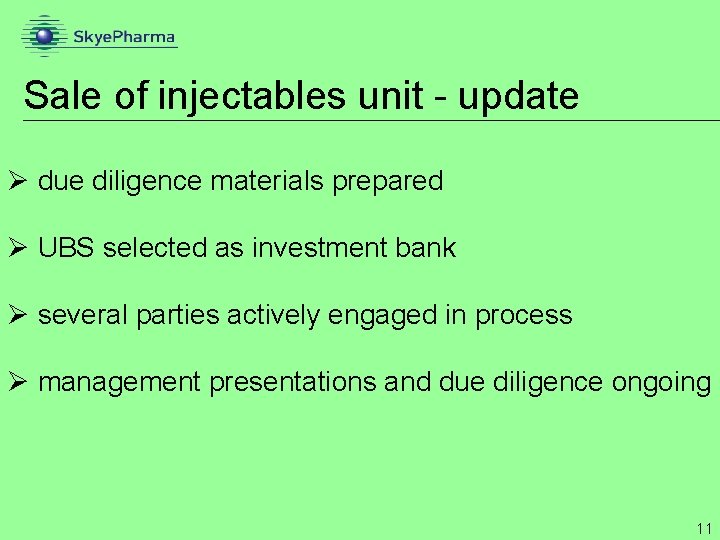 SkyePharma

Sale of injectables unit - update

➢ due diligence materials prepared

➢ UBS selected as investment bank

➢ several parties actively engaged in process

➢ management presentations and due diligence ongoing

11